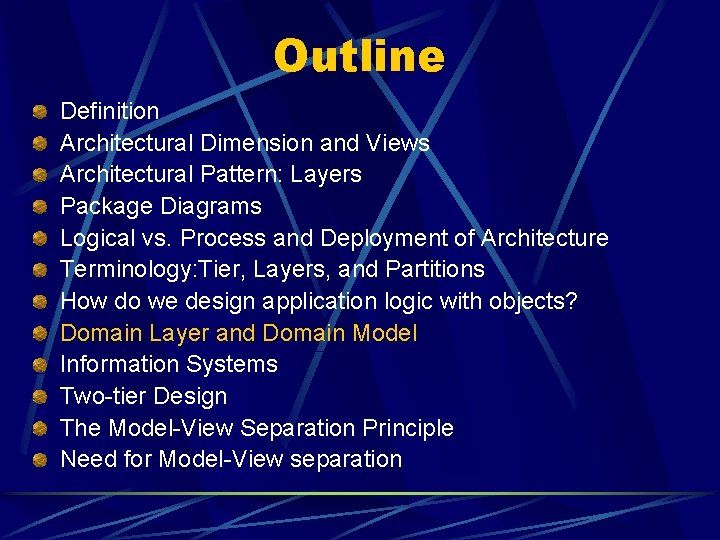 Outline

Definition
Architectural Dimension and Views
Architectural Pattern: Layers
Package Diagrams
Logical vs. Process and Deployment of Architecture
Terminology:Tier, Layers, and Partitions
How do we design application logic with objects?
Domain Layer and Domain Model
Information Systems
Two-tier Design
The Model-View Separation Principle
Need for Model-View separation